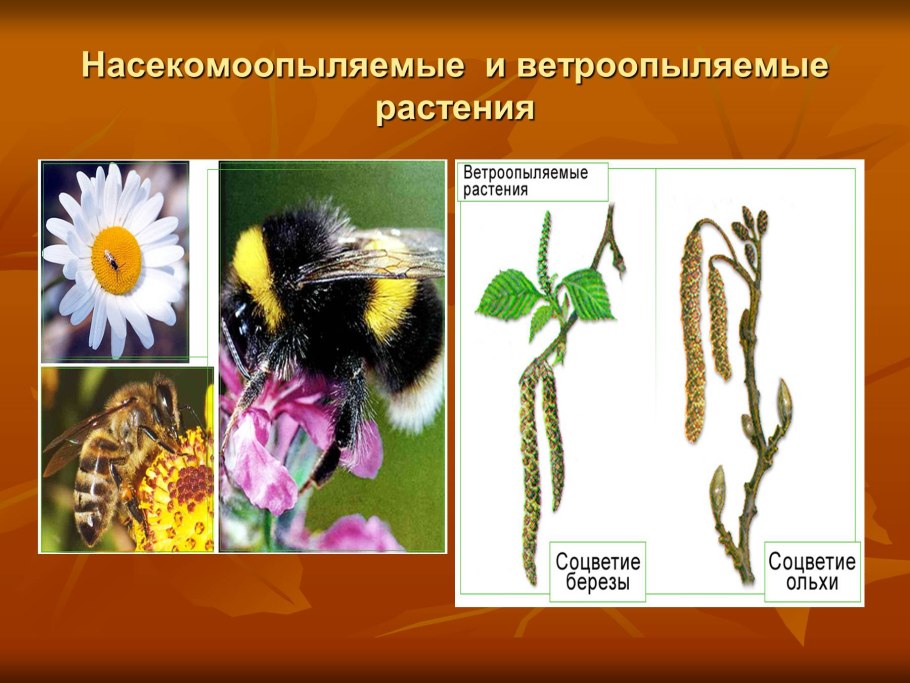 Насекомоопыляемые и ветроопыляемые растения

Ветроопыляемые растения

Соцветие березы

Соцветие ольхи